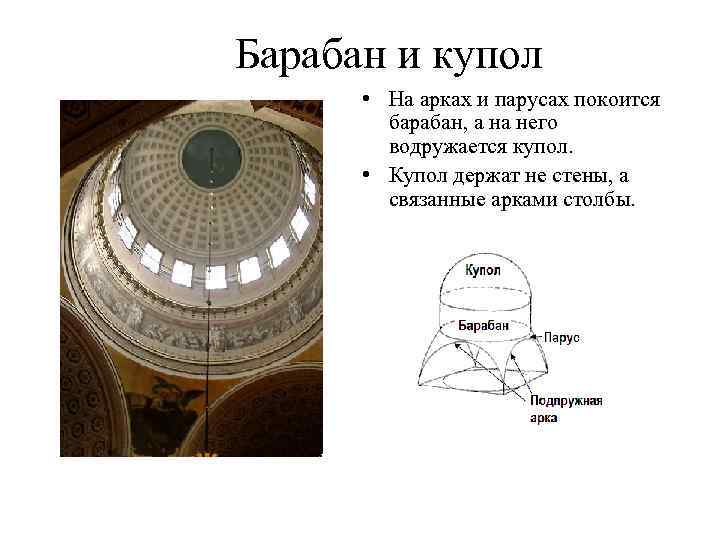 Барабан и купол

• На арках и парусах покоится барабан, а на него водружается купол.
• Купол держат не стены, а связанные арками столбы.

Купол
Барабан
Парус
Подпружная арка